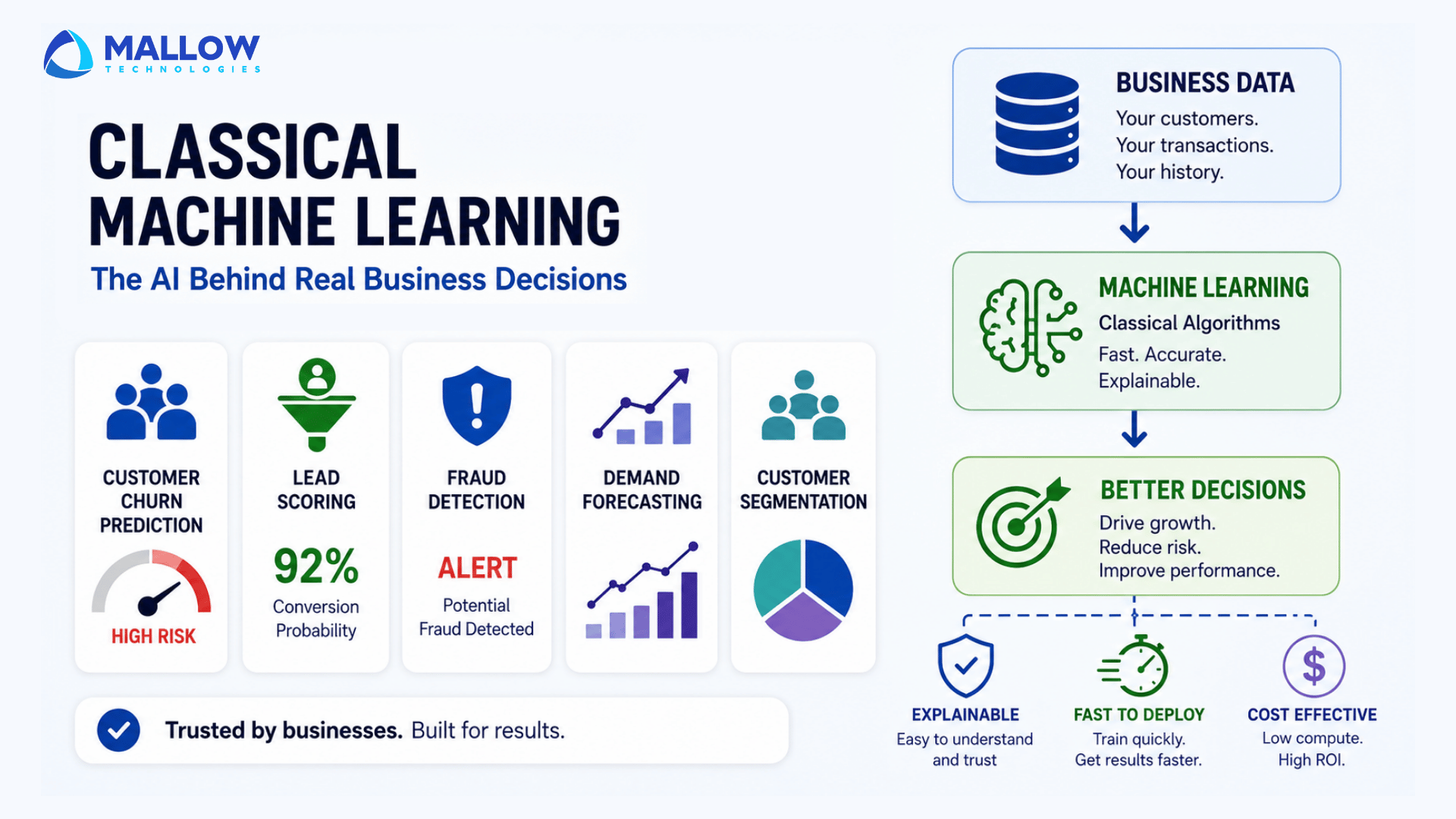 MALLOW
TECHNOLOGIES

CLASSICAL MACHINE LEARNING

The AI Behind Real Business Decisions

CUSTOMER CHURN PREDICTION

HIGH RISK

LEAD SCORING

92%

Conversion Probability

FRAUD DETECTION

ALERT

Potential Fraud Detected

DEMAND FORECASTING

CUSTOMER SEGMENTATION

Trusted by businesses. Built for results.

BUSINESS DATA

Your customers.
Your transactions.
Your history.

MACHINE LEARNING

Classical Algorithms

Fast. Accurate.
Explainable.

BETTER DECISIONS

Drive growth.
Reduce risk.
Improve performance.

EXPLAINABLE

Easy to understand and trust

FAST TO DEPLOY

Train quickly.
Get results faster.

COST EFFECTIVE

Low compute.
High ROI.